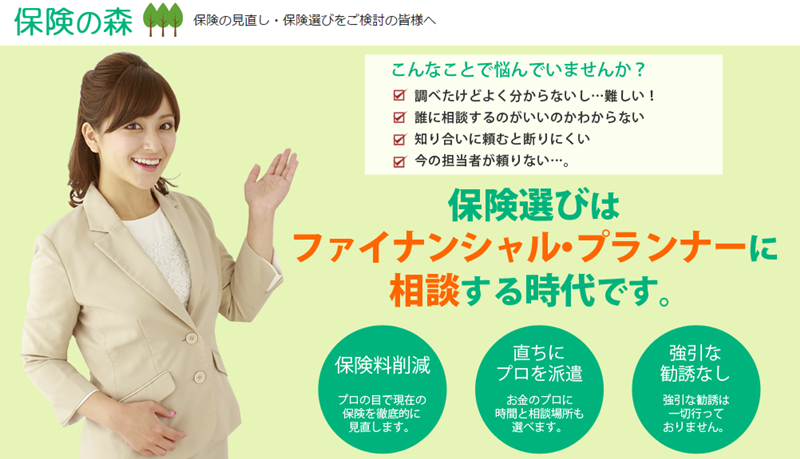 保険の森 保険の見直し・保険選びをご検討の皆様へ

こんなことで悩んでいませんか？
調べたけどよく分からないし…難しい！
誰に相談するのがいいのかわからない
知り合いに頼むと断りにくい
今の担当者が頼りない…。

保険選びは
ファイナンシャル・プランナーに
相談する時代です。

保険料削減
プロの目で現在の保険を徹底的に見直します。

直ちに
プロを派遣
お金のプロに時間と相談場所も選べます。

強引な
勧誘なし
強引な勧誘は一切行っておりません。